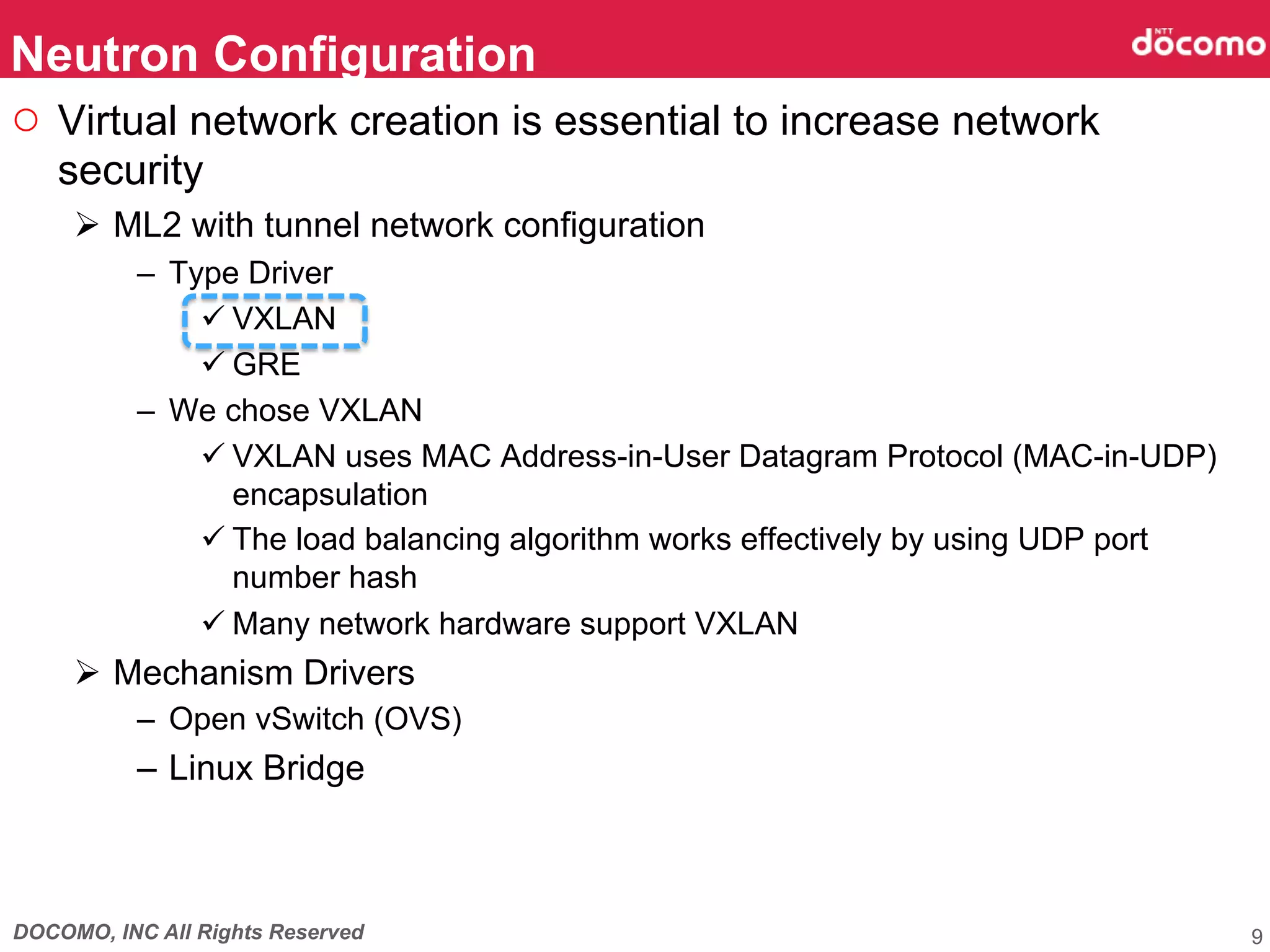 Neutron Configuration

NTT docomo

○ Virtual network creation is essential to increase network security

➢ ML2 with tunnel network configuration

– Type Driver

✓ VXLAN

✓ GRE

– We chose VXLAN

✓ VXLAN uses MAC Address-in-User Datagram Protocol (MAC-in-UDP) encapsulation

✓ The load balancing algorithm works effectively by using UDP port number hash

✓ Many network hardware support VXLAN

➢ Mechanism Drivers

– Open vSwitch (OVS)

– Linux Bridge

DOCOMO, INC All Rights Reserved

9